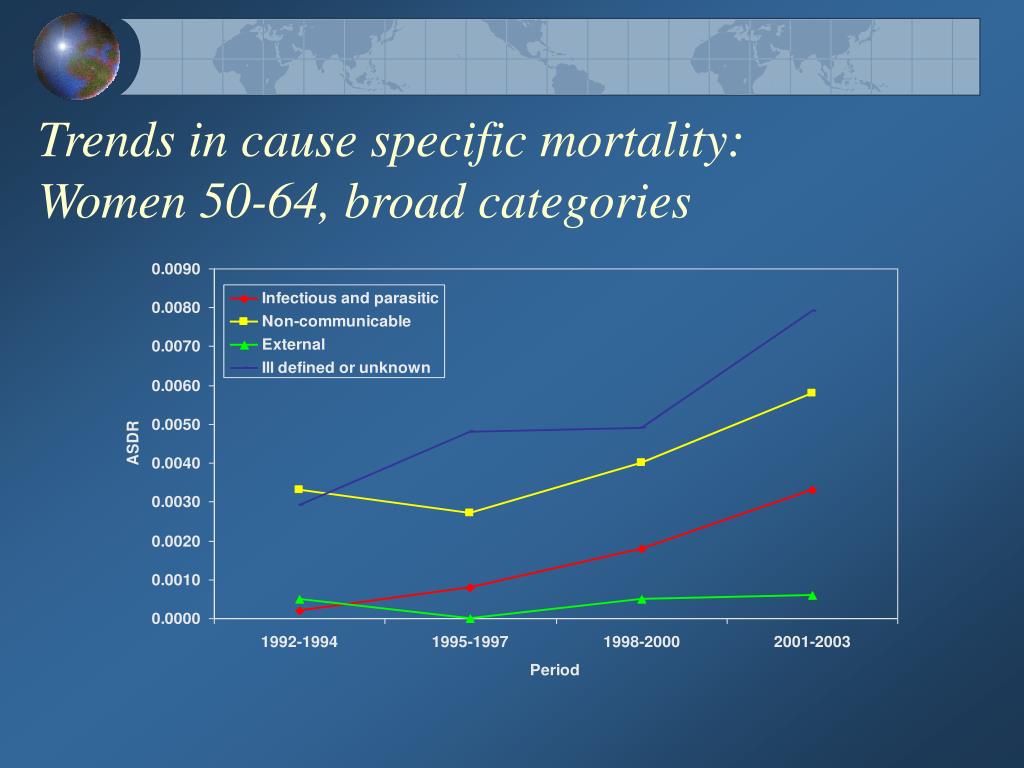 Trends in cause specific mortality:
Women 50-64, broad categories

0.0090
0.0080
0.0070
0.0060
0.0050
0.0040
0.0030
0.0020
0.0010
0.0000

ASDR

Infectious and parasitic
Non-communicable
External
Ill defined or unknown

1992-1994
1995-1997
1998-2000
2001-2003

Period